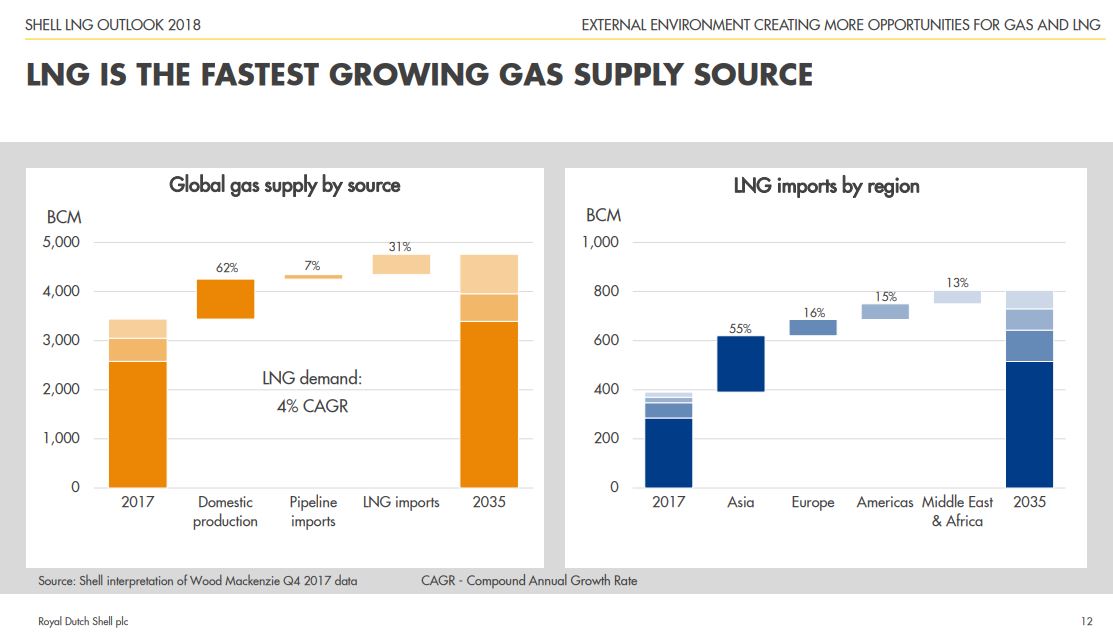 SHELL LNG OUTLOOK 2018

EXTERNAL ENVIRONMENT CREATING MORE OPPORTUNITIES FOR GAS AND LNG

LNG IS THE FASTEST GROWING GAS SUPPLY SOURCE

Global gas supply by source

BCM

5,000
4,000
3,000
2,000
1,000
0

62%
7%
31%

LNG demand:
4% CAGR

2017
Domestic production
Pipeline imports
LNG imports
2035

LNG imports by region

BCM

1,000
800
600
400
200
0

55%
16%
15%
13%

2017
Asia
Europe
Americas
Middle East & Africa
2035

Source: Shell interpretation of Wood Mackenzie Q4 2017 data

CAGR - Compound Annual Growth Rate

Royal Dutch Shell plc

12